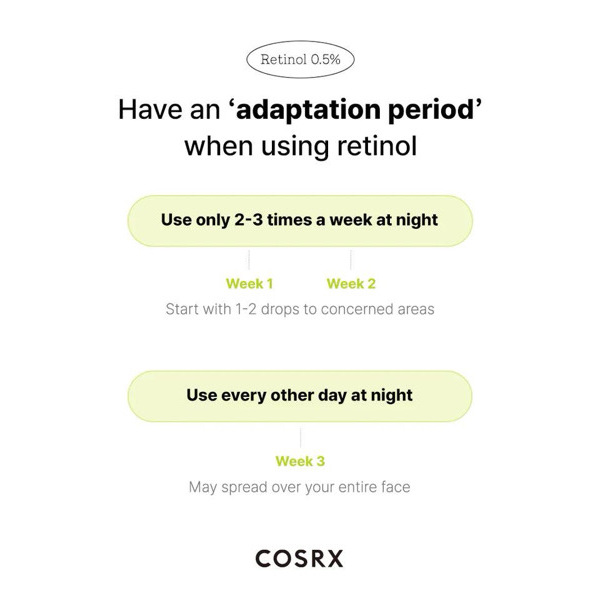 Retinol 0.5%

Have an ‘adaptation period’ when using retinol

Use only 2-3 times a week at night

Week 1 Week 2

Start with 1-2 drops to concerned areas

Use every other day at night

Week 3

May spread over your entire face

COSRX